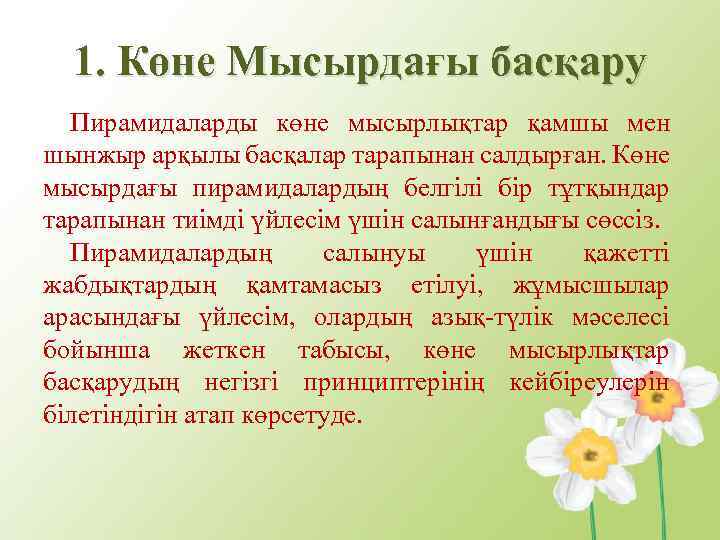 1. Көне Мысырдағы басқару

Пирамидаларды көне мысырлықтар қамшы мен шынжыр арқылы басқалар тарапынан салдырған. Көне мысырдағы пирамидалардың белгілі бір тұтқындар тарапынан тиімді үйлесім үшін салынғандығы сөссіз.

Пирамидалардың салынуы үшін қажетті жабдықтардың қамтамасыз етілуі, жұмысшылар арасындағы үйлесім, олардың азық-түлік мәселесі бойынша жеткен табысы, көне мысырлықтар басқарудың негізгі принциптерінің кейбіреулерін білетіндігін атап көрсетуде.